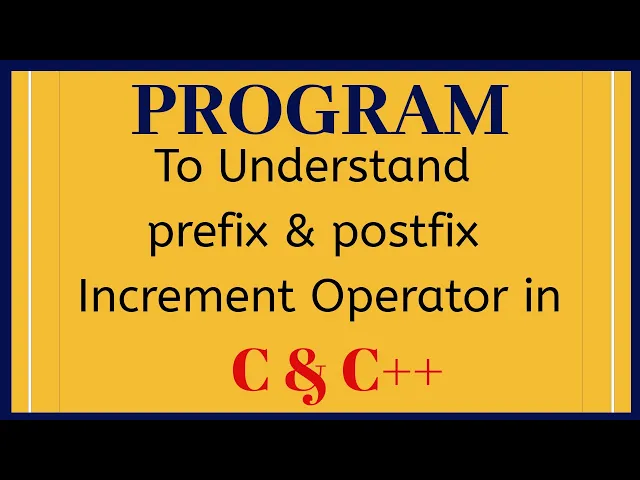 PROGRAM

To Understand prefix & postfix Increment Operator in

C & C++